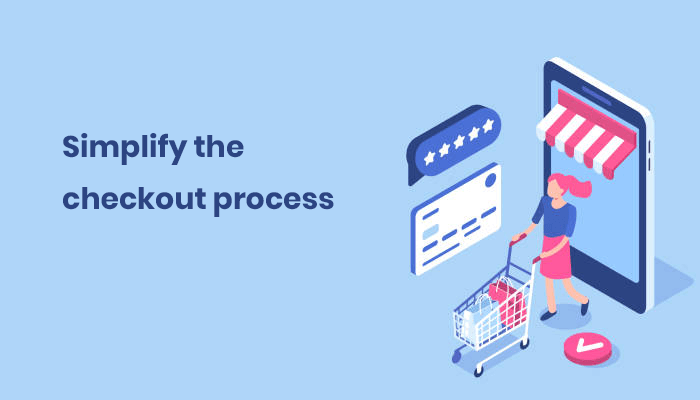 Simplify the checkout process